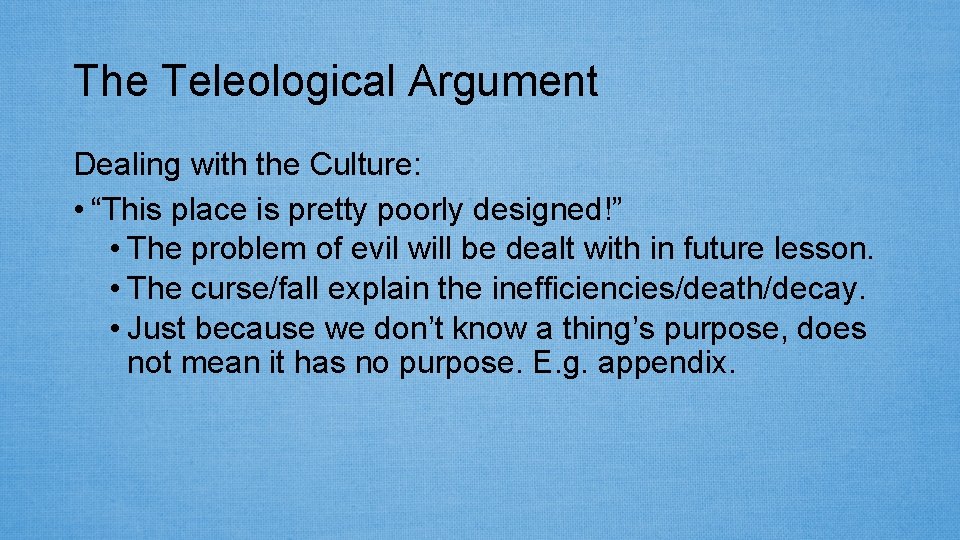 The Teleological Argument

Dealing with the Culture:
• “This place is pretty poorly designed!”
• The problem of evil will be dealt with in future lesson.
• The curse/fall explain the inefficiencies/death/decay.
• Just because we don’t know a thing’s purpose, does not mean it has no purpose. E.g. appendix.